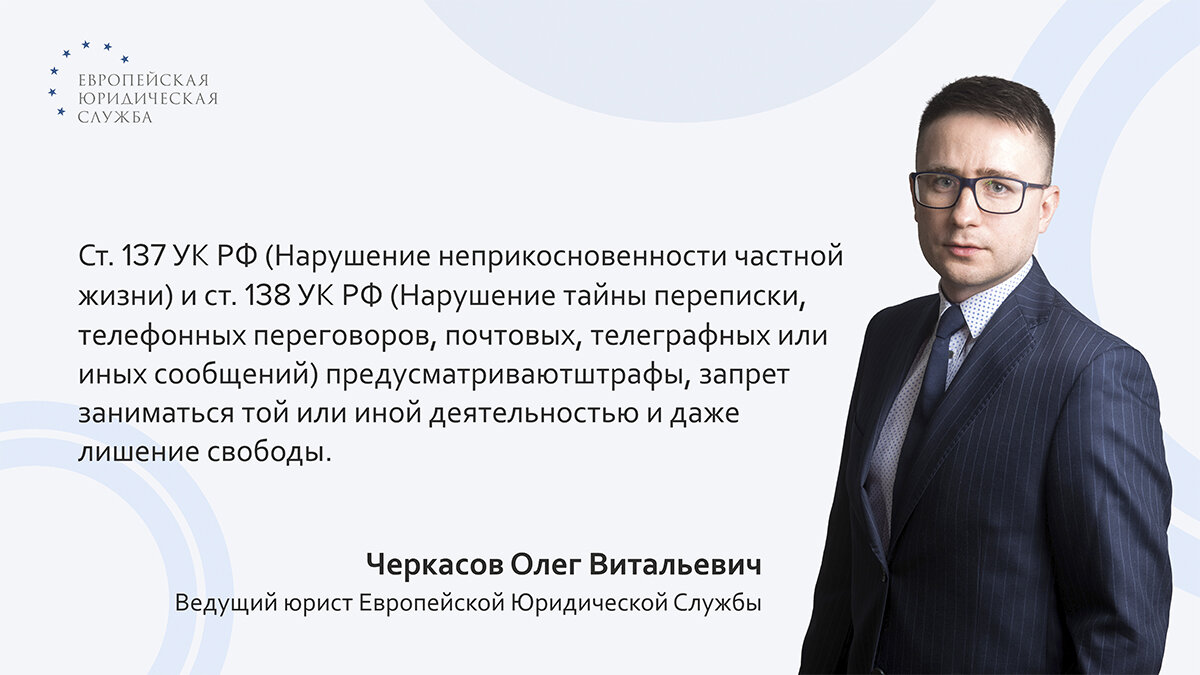 ЕВРОПЕЙСКАЯ
ЮРИДИЧЕСКАЯ
СЛУЖБА

Ст. 137 УК РФ (Нарушение неприкосновенности частной жизни) и ст. 138 УК РФ (Нарушение тайны переписки, телефонных переговоров, почтовых, телеграфных или иных сообщений) предусматриваютштрафы, запрет заниматься той или иной деятельностью и даже лишение свободы.

Черкасов Олег Витальевич
Ведущий юрист Европейской Юридической Службы